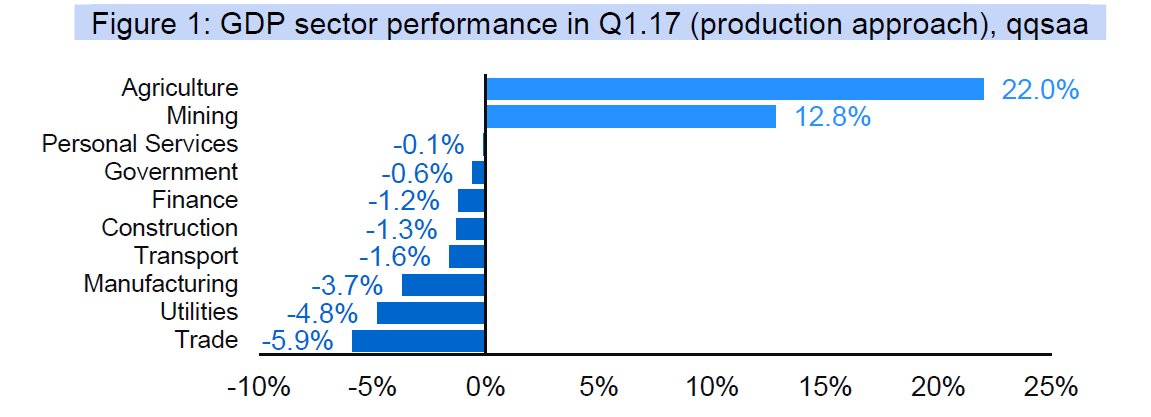 Figure 1: GDP sector performance in Q1.17 (production approach), qqsaa

Agriculture 22.0%
Mining 12.8%
Personal Services -0.1%
Government -0.6%
Finance -1.2%
Construction -1.3%
Transport -1.6%
Manufacturing -3.7%
Utilities -4.8%
Trade -5.9%

-10% -5% 0% 5% 10% 15% 20% 25%